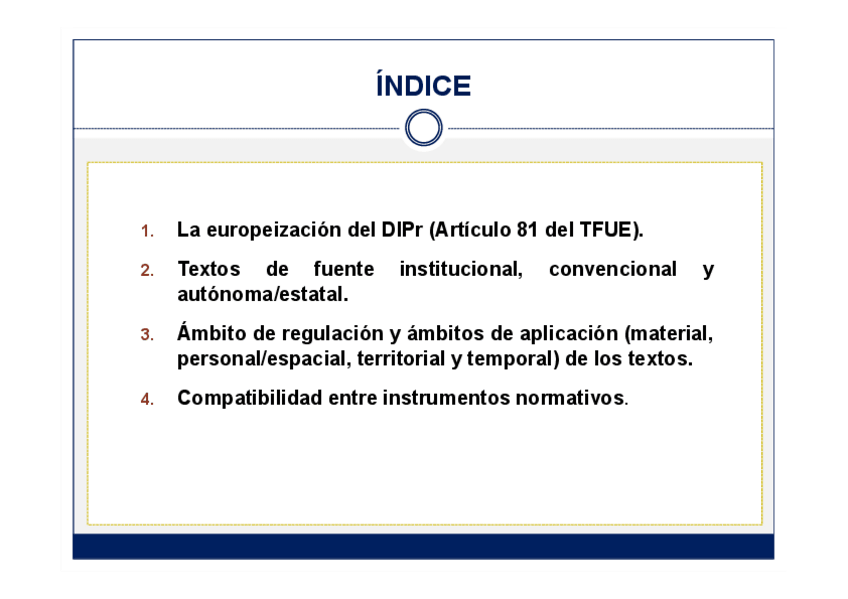 ÍNDICE

1. La europeización del DIPr (Artículo 81 del TFUE).

2. Textos de fuente institucional, convencional y autónoma/estatal.

3. Ámbito de regulación y ámbitos de aplicación (material, personal/espacial, territorial y temporal) de los textos.

4. Compatibilidad entre instrumentos normativos.